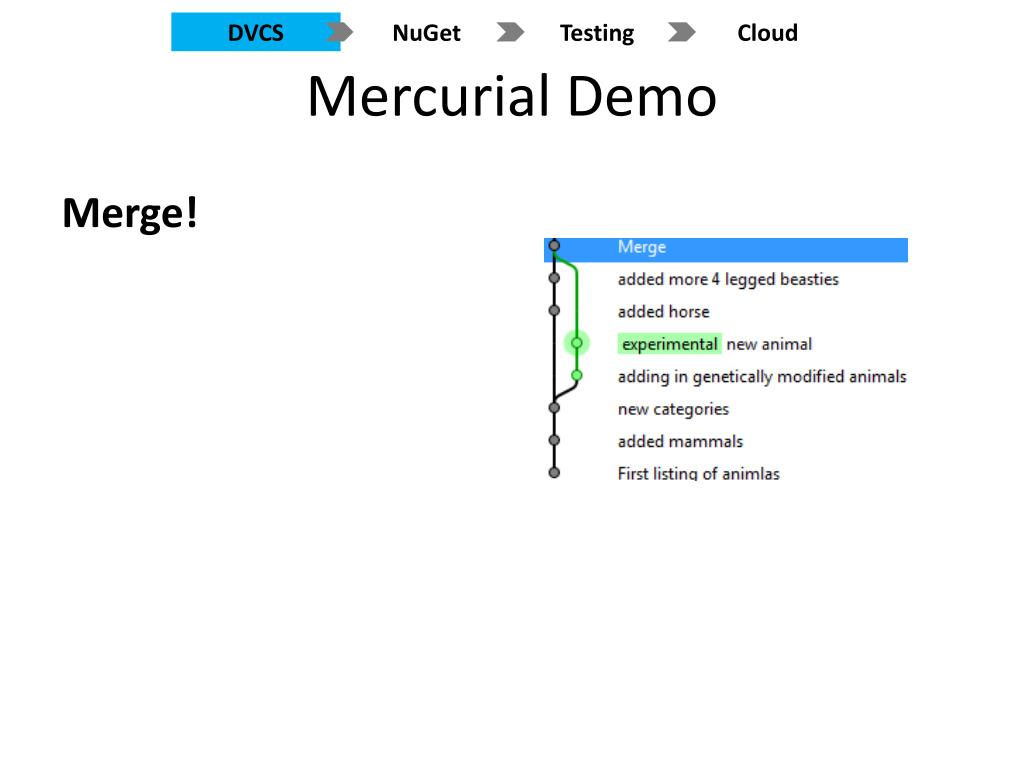 DVCS NuGet Testing Cloud

Mercurial Demo

Merge!

Merge
added more 4 legged beasties
added horse
experimental new animal
adding in genetically modified animals
new categories
added mammals
First listing of animlas